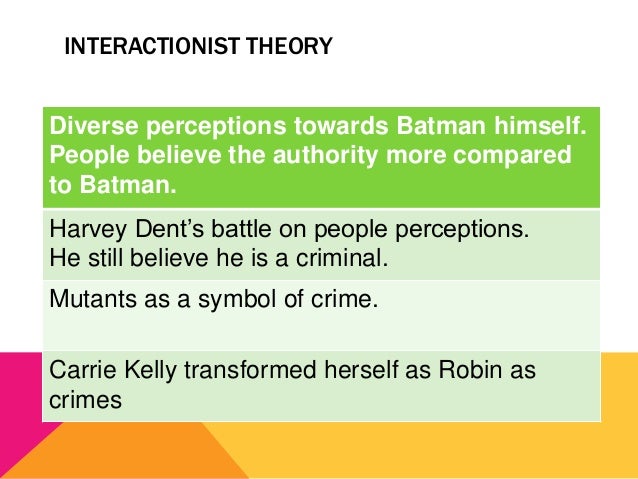 INTERACTIONIST THEORY

| Diverse perceptions towards Batman himself. People believe the authority more compared to Batman. |
|---|
| Harvey Dent's battle on people perceptions. He still believe he is a criminal. |
| Mutants as a symbol of crime. |
| Carrie Kelly transformed herself as Robin as crimes |